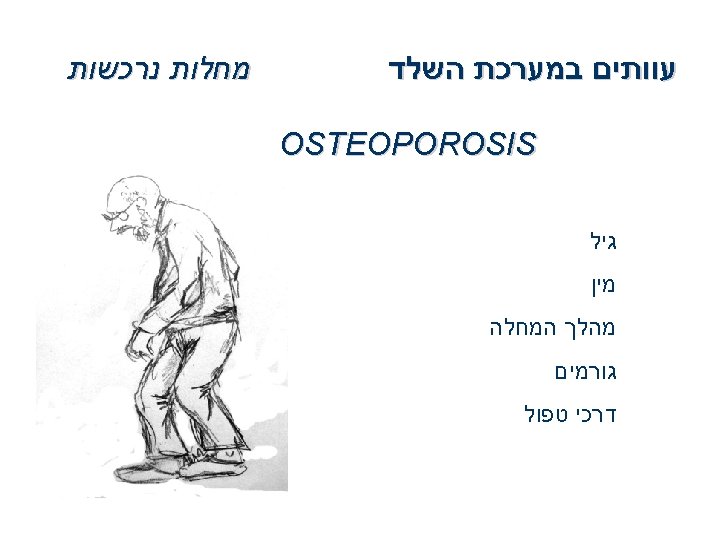 עוותים במערכת השלד מחלות נרכשות

OSTEOPOROSIS

גיל

מין

מהלך המחלה

גורמים

דרכי טפול